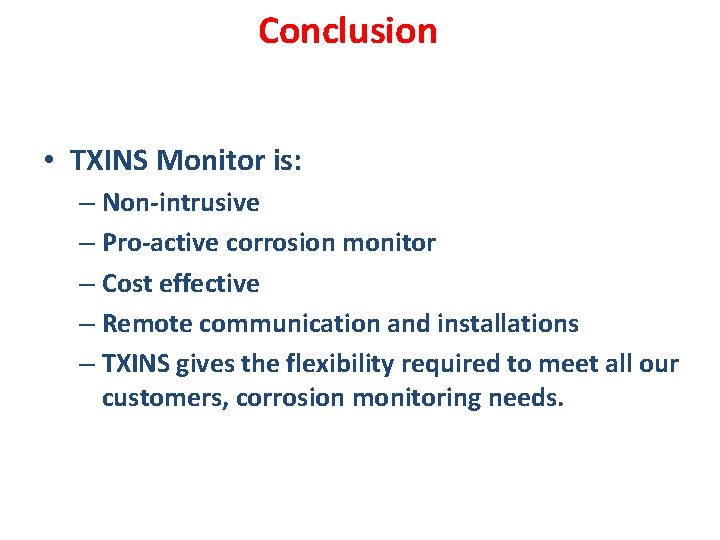 Conclusion

• TXINS Monitor is:
– Non-intrusive
– Pro-active corrosion monitor
– Cost effective
– Remote communication and installations
– TXINS gives the flexibility required to meet all our customers, corrosion monitoring needs.